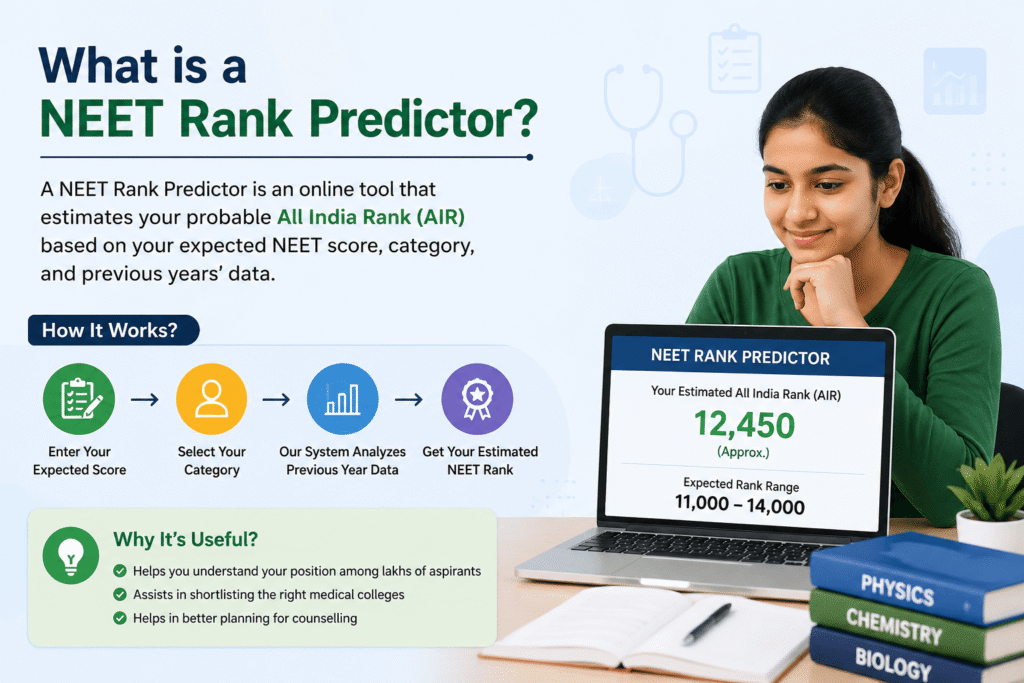 What is a NEET Rank Predictor?

A NEET Rank Predictor is an online tool that estimates your probable All India Rank (AIR) based on your expected NEET score, category, and previous years' data.

How It Works?

Enter Your Expected Score → Select Your Category → Our System Analyzes Previous Year Data → Get Your Estimated NEET Rank

Why It's Useful?

Helps you understand your position among lakhs of aspirants
Assists in shortlisting the right medical colleges
Helps in better planning for counselling

NEET RANK PREDICTOR
Your Estimated All India Rank (AIR)
12,450
(Approx.)
Expected Rank Range
11,000 – 14,000

PHYSICS
CHEMISTRY
BIOLOGY